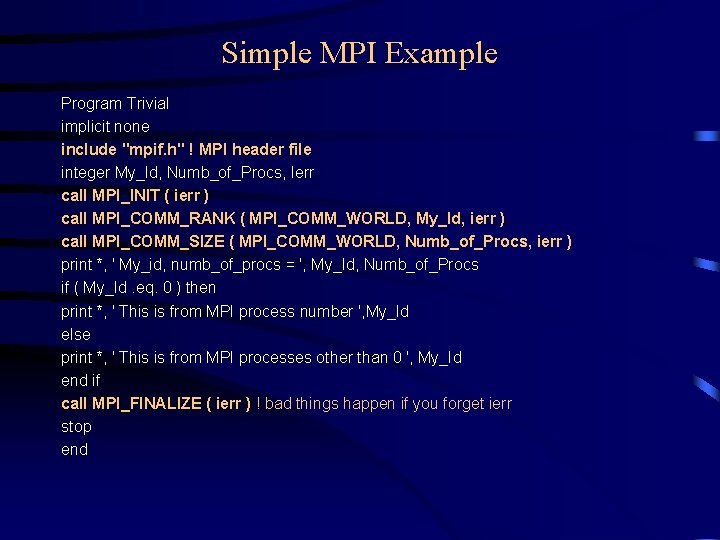 Simple MPI Example

Program Trivial
implicit none
include "mpif.h" ! MPI header file
integer My_Id, Numb_of_Procs, Ierr
call MPI_INIT ( ierr )
call MPI_COMM_RANK ( MPI_COMM_WORLD, My_Id, ierr )
call MPI_COMM_SIZE ( MPI_COMM_WORLD, Numb_of_Procs, ierr )
print *, ' My_id, numb_of_procs = ', My_Id, Numb_of_Procs
if ( My_Id .eq. 0 ) then
print *, ' This is from MPI process number ',My_Id
else
print *, ' This is from MPI processes other than 0 ', My_Id
end if
call MPI_FINALIZE ( ierr ) ! bad things happen if you forget ierr
stop
end